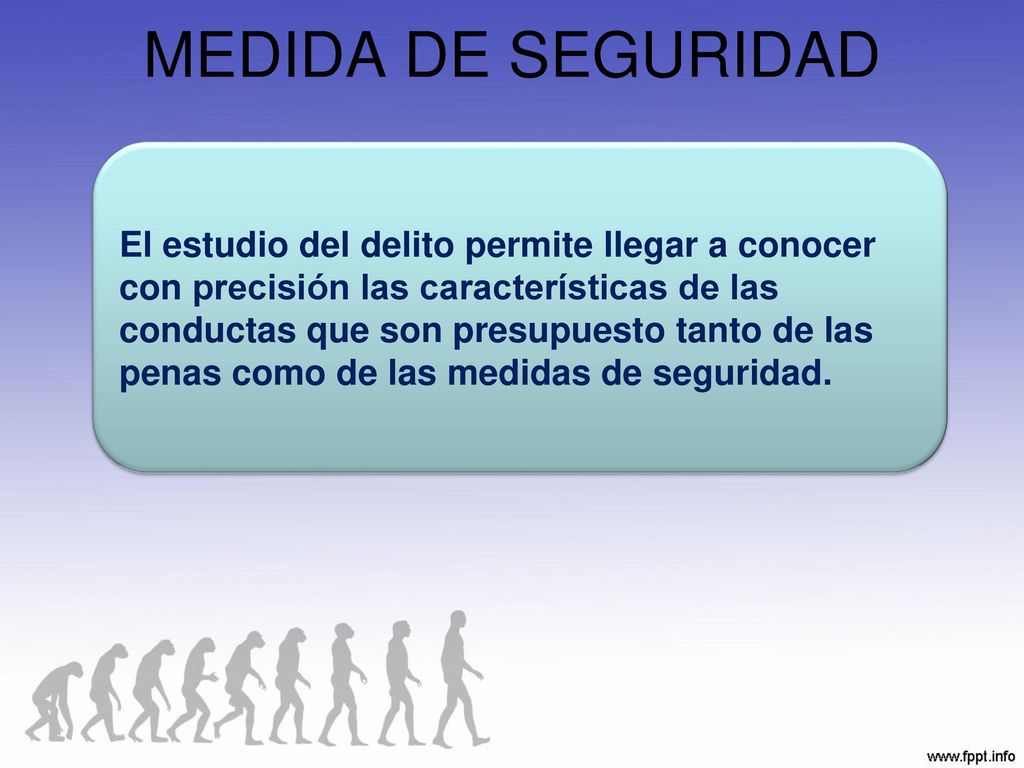 MEDIDA DE SEGURIDAD

El estudio del delito permite llegar a conocer con precisión las características de las conductas que son presupuesto tanto de las penas como de las medidas de seguridad.

www.fppt.info